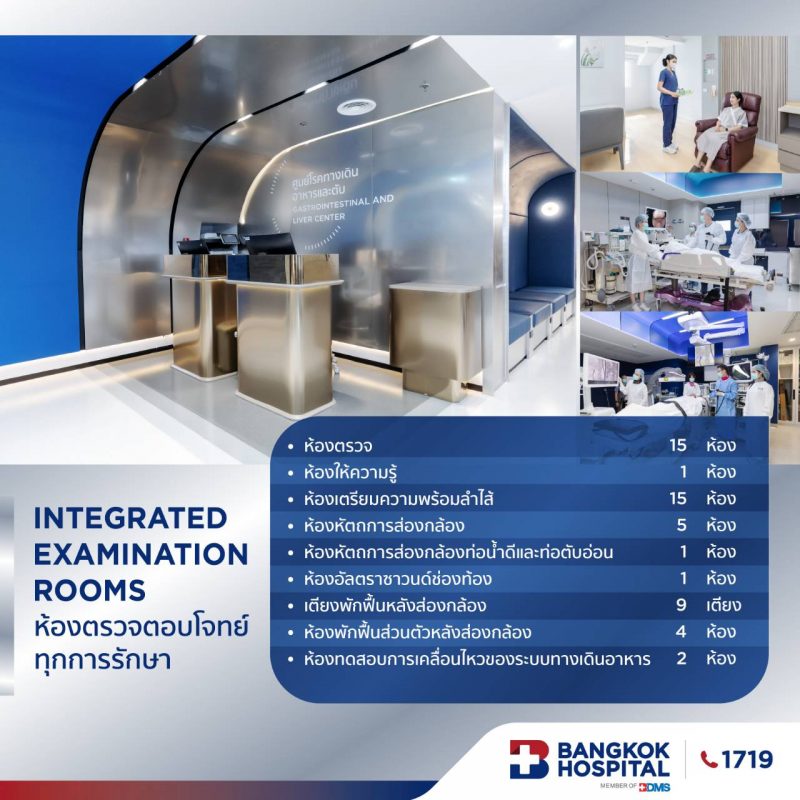 ศูนย์โรคทางเดินอาหารและตับ
GASTROINTESTINAL AND LIVER CENTER

INTEGRATED EXAMINATION ROOMS
ห้องตรวจตอบโจทย์ทุกการรักษา

| | | |
|---|---|---|
| • ห้องตรวจ | 15 | ห้อง |
| • ห้องให้ความรู้ | 1 | ห้อง |
| • ห้องเตรียมความพร้อมลำไส้ | 15 | ห้อง |
| • ห้องหัตถการส่องกล้อง | 5 | ห้อง |
| • ห้องหัตถการส่องกล้องท่อน้ำดีและท่อตับอ่อน | 1 | ห้อง |
| • ห้องอัลตราซาวนด์ช่องท้อง | 1 | ห้อง |
| • เตียงพักฟื้นหลังส่องกล้อง | 9 | เตียง |
| • ห้องพักฟื้นส่วนตัวหลังส่องกล้อง | 4 | ห้อง |
| • ห้องทดสอบการเคลื่อนไหวของระบบทางเดินอาหาร | 2 | ห้อง |

BANGKOK HOSPITAL
MEMBER OF BDMS
1719